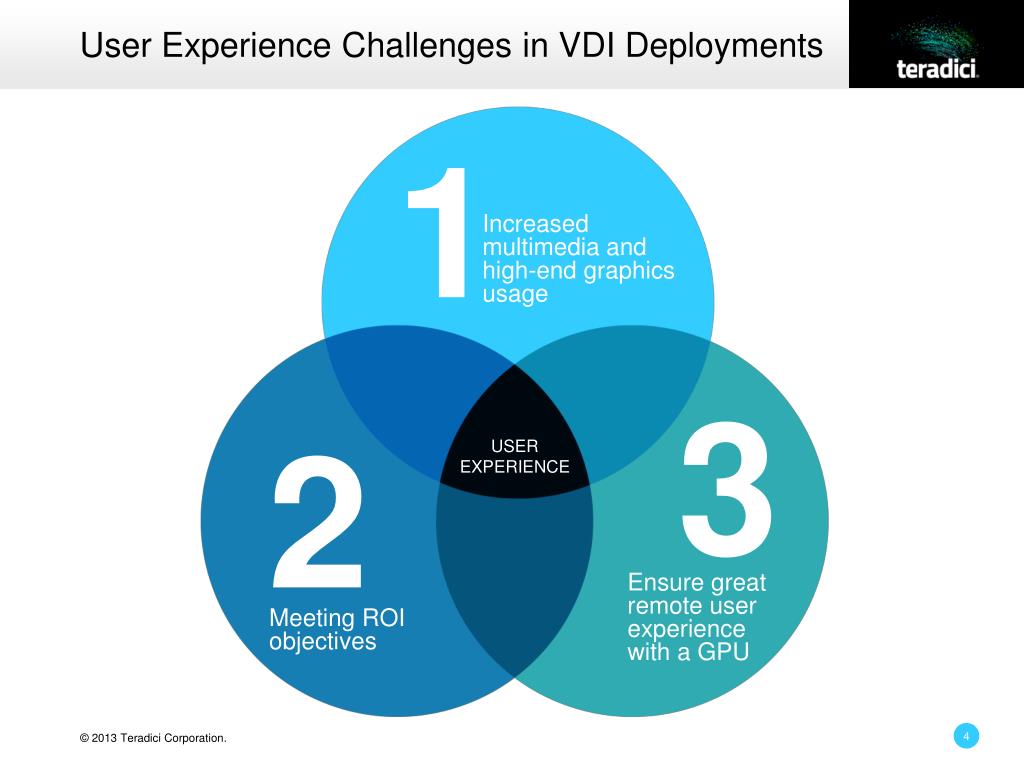 User Experience Challenges in VDI Deployments

teradici.

1 Increased multimedia and high-end graphics usage

USER EXPERIENCE

2 Meeting ROI objectives

3 Ensure great remote user experience with a GPU

© 2013 Teradici Corporation.

4